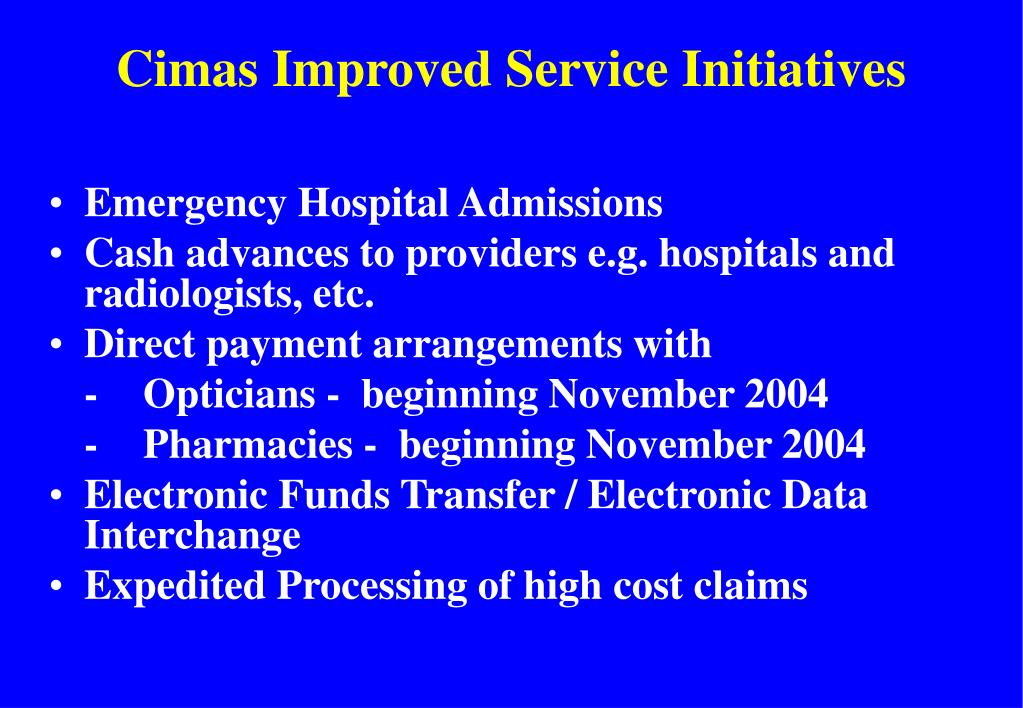 Cimas Improved Service Initiatives

• Emergency Hospital Admissions
• Cash advances to providers e.g. hospitals and radiologists, etc.
• Direct payment arrangements with
- Opticians - beginning November 2004
- Pharmacies - beginning November 2004
• Electronic Funds Transfer / Electronic Data Interchange
• Expedited Processing of high cost claims